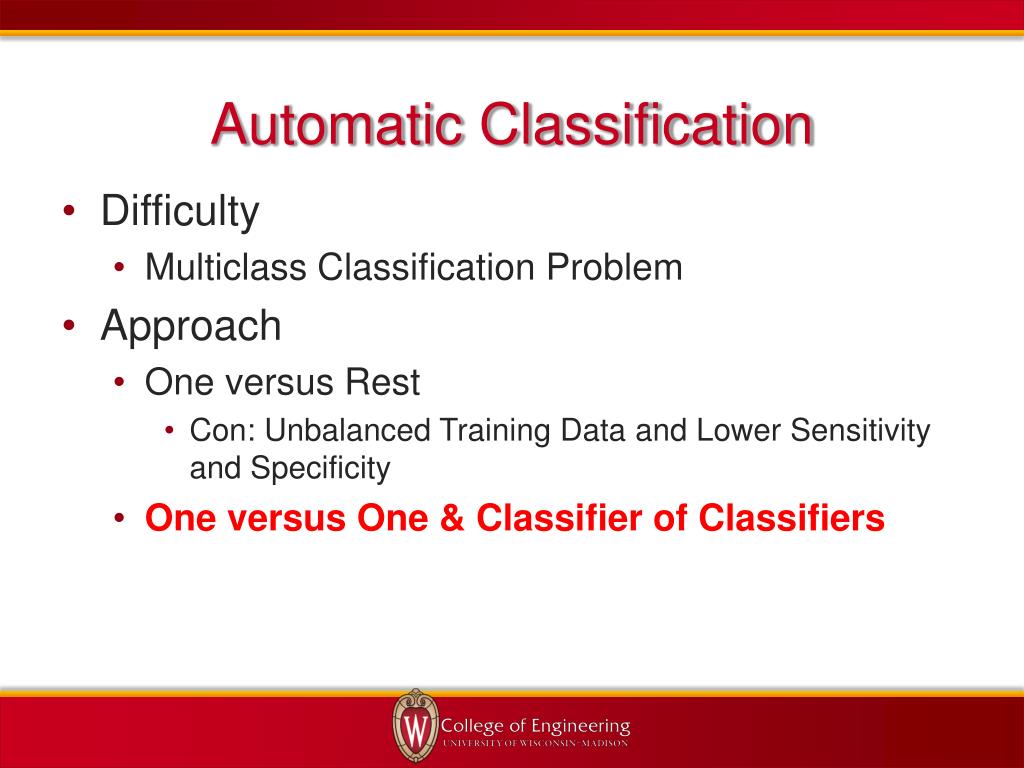 Automatic Classification

• Difficulty
  • Multiclass Classification Problem
• Approach
  • One versus Rest
    • Con: Unbalanced Training Data and Lower Sensitivity and Specificity
  • One versus One & Classifier of Classifiers

W College of Engineering
UNIVERSITY OF WISCONSIN–MADISON